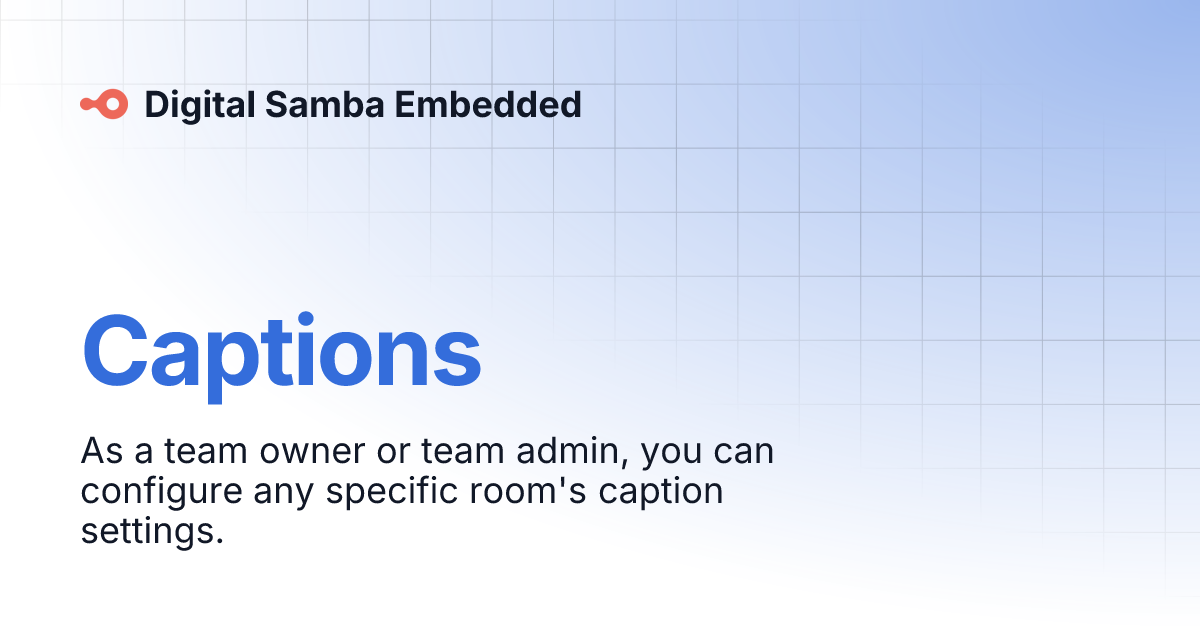 Digital Samba Embedded

Captions

As a team owner or team admin, you can configure any specific room's caption settings.